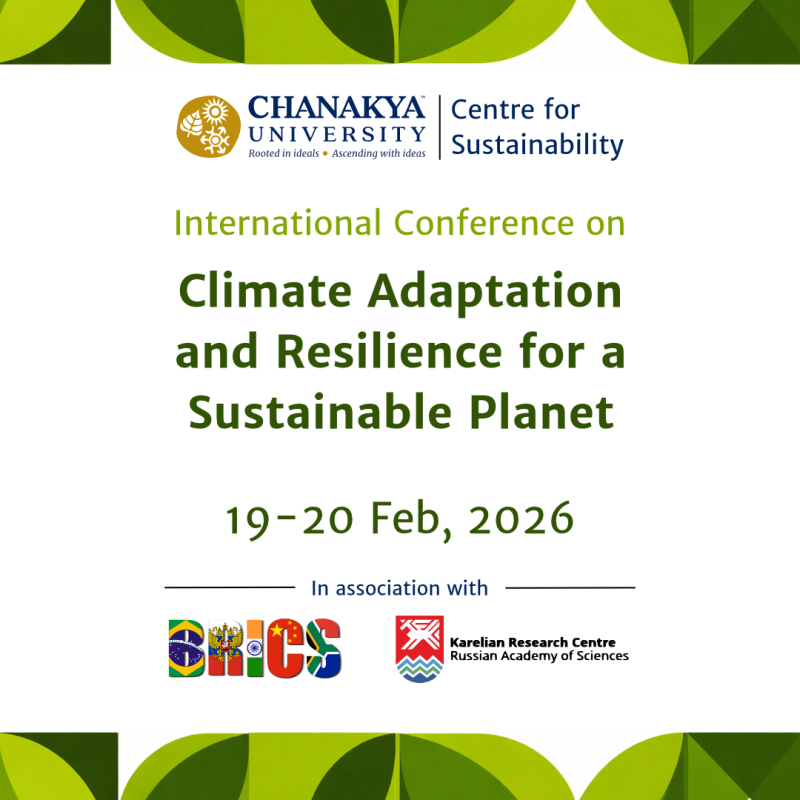 CHANAKYA™ UNIVERSITY
Rooted in ideals • Ascending with ideas

Centre for Sustainability

International Conference on

Climate Adaptation and Resilience for a Sustainable Planet

19-20 Feb, 2026

In association with

BRICS

Karelian Research Centre
Russian Academy of Sciences